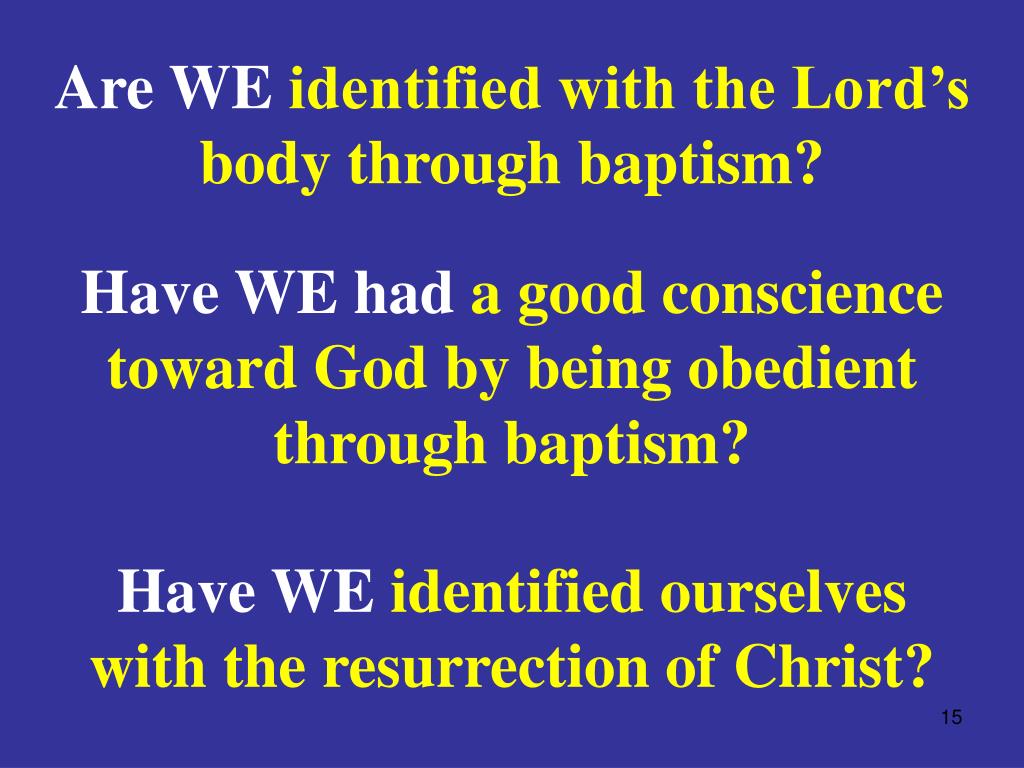 Are WE identified with the Lord’s body through baptism?

Have WE had a good conscience toward God by being obedient through baptism?

Have WE identified ourselves with the resurrection of Christ?

15